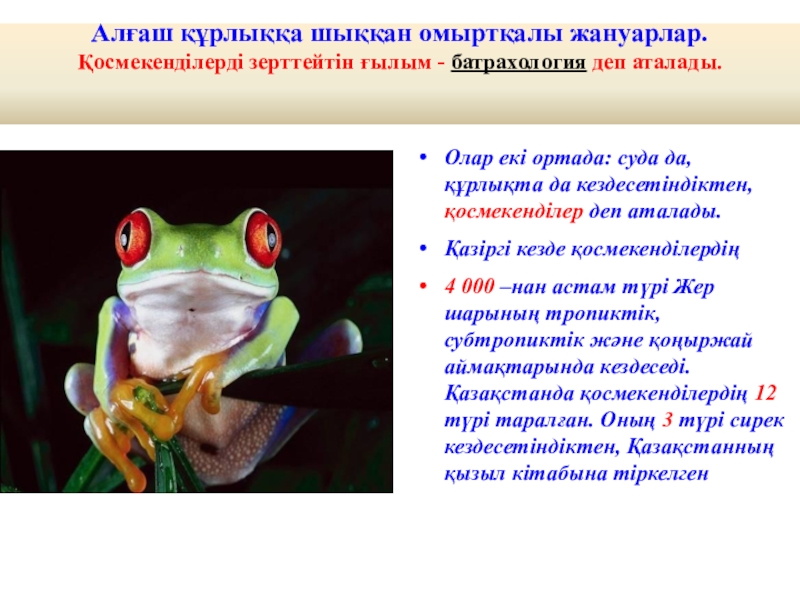 Алғаш құрлыққа шыққан омыртқалы жануарлар.
Қосмекенділерді зерттейтін ғылым - батрахология деп аталады.

• Олар екі ортада: суда да, құрлықта да кездесетіндіктен, қосмекенділер деп аталады.
• Қазіргі кезде қосмекенділердің
• 4 000 –нан астам түрі Жер шарының тропиктік, субтропиктік және қоңыржай аймақтарында кездеседі. Қазақстанда қосмекенділердің 12 түрі таралған. Оның 3 түрі сирек кездесетіндіктен, Қазақстанның қызыл кітабына тіркелген